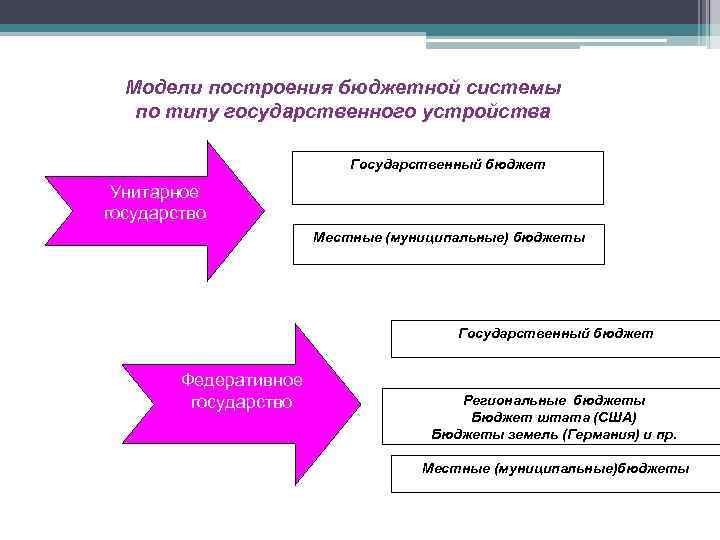 Модели построения бюджетной системы по типу государственного устройства

Унитарное государство

Государственный бюджет

Местные (муниципальные) бюджеты

Федеративное государство

Государственный бюджет

Региональные бюджеты
Бюджет штата (США)
Бюджеты земель (Германия) и пр.

Местные (муниципальные)бюджеты